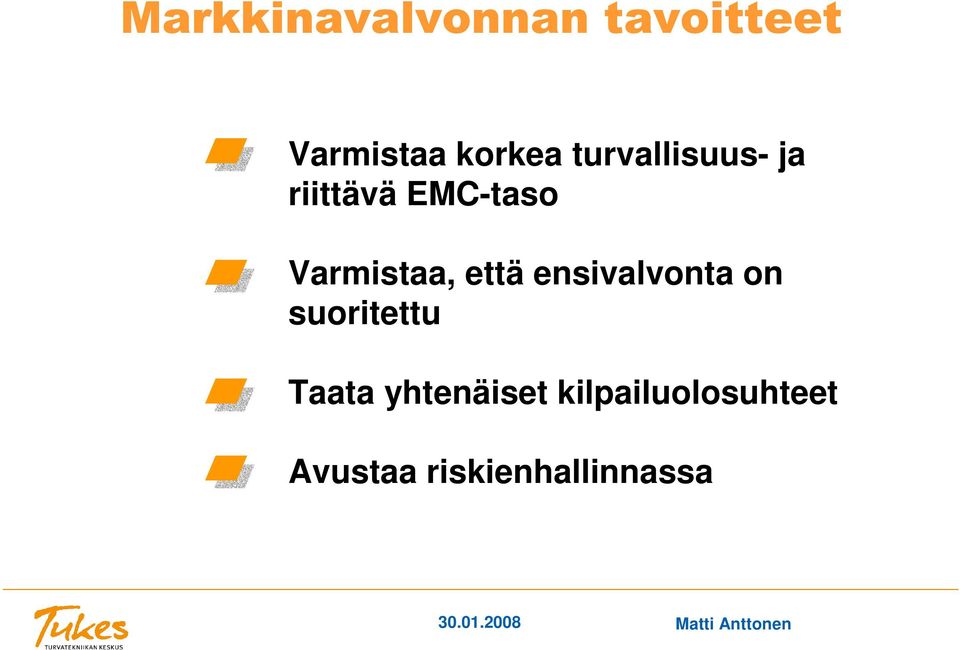 Markkinavalvonnan tavoitteet

Varmistaa korkea turvallisuus- ja riittävä EMC-taso

Varmistaa, että ensivalvonta on suoritettu

Taata yhtenäiset kilpailuolosuhteet

Avustaa riskienhallinnassa

Tukes
TURVATEKNIIKAN KESKUS

30.01.2008

Matti Anttonen